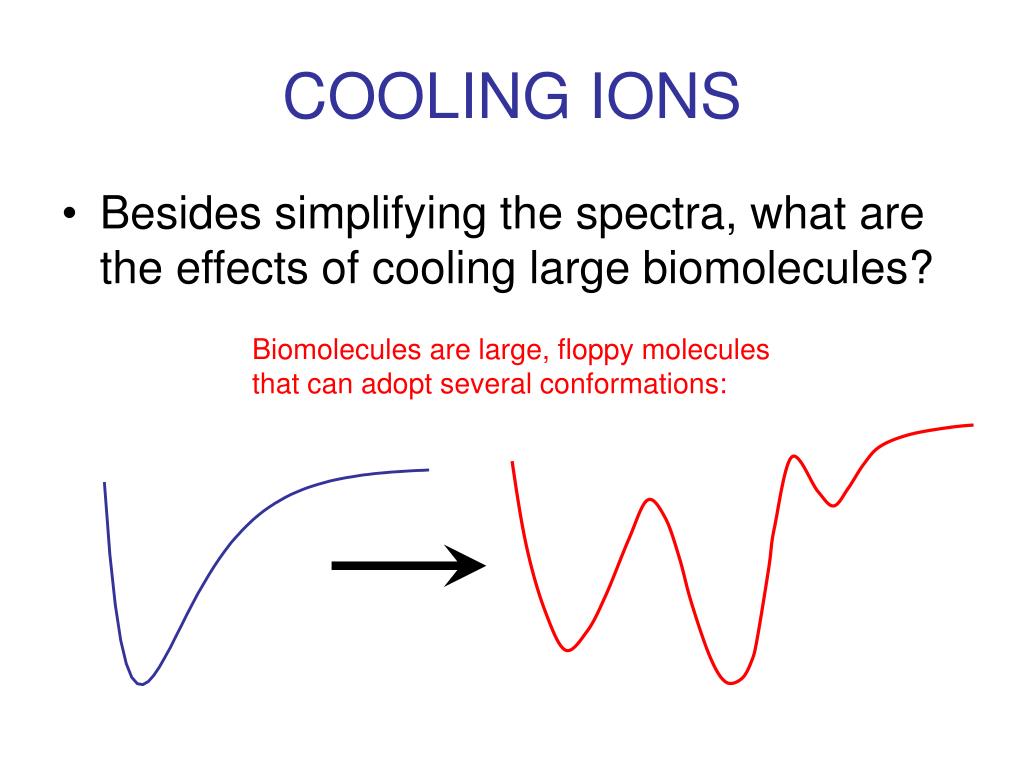 COOLING IONS

• Besides simplifying the spectra, what are the effects of cooling large biomolecules?

Biomolecules are large, floppy molecules that can adopt several conformations: